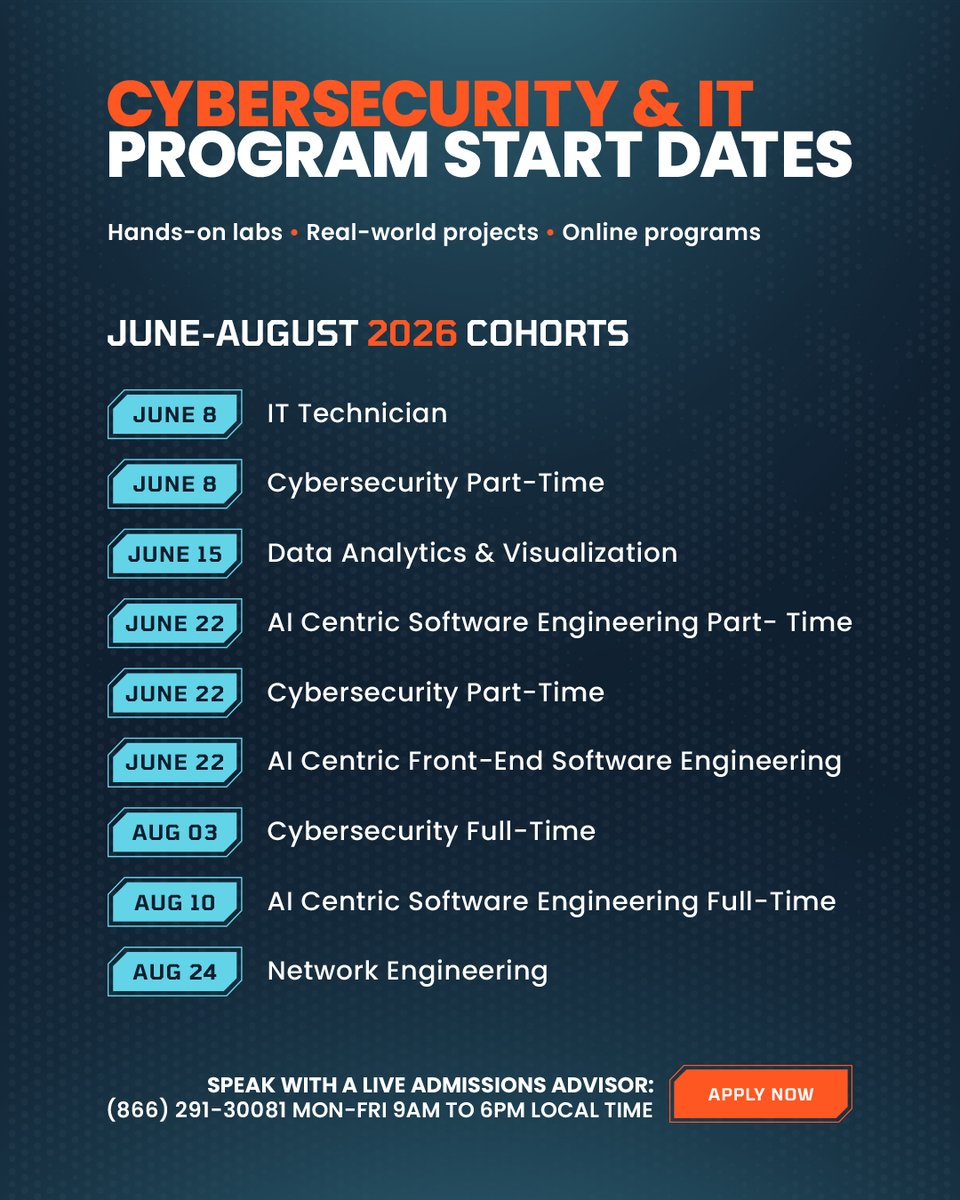 CYBERSECURITY & IT
PROGRAM START DATES

Hands-on labs • Real-world projects • Online programs

JUNE-AUGUST 2026 COHORTS

JUNE 8 IT Technician

JUNE 8 Cybersecurity Part-Time

JUNE 15 Data Analytics & Visualization

JUNE 22 AI Centric Software Engineering Part- Time

JUNE 22 Cybersecurity Part-Time

JUNE 22 AI Centric Front-End Software Engineering

AUG 03 Cybersecurity Full-Time

AUG 10 AI Centric Software Engineering Full-Time

AUG 24 Network Engineering

SPEAK WITH A LIVE ADMISSIONS ADVISOR:
(866) 291-30081 MON-FRI 9AM TO 6PM LOCAL TIME

APPLY NOW